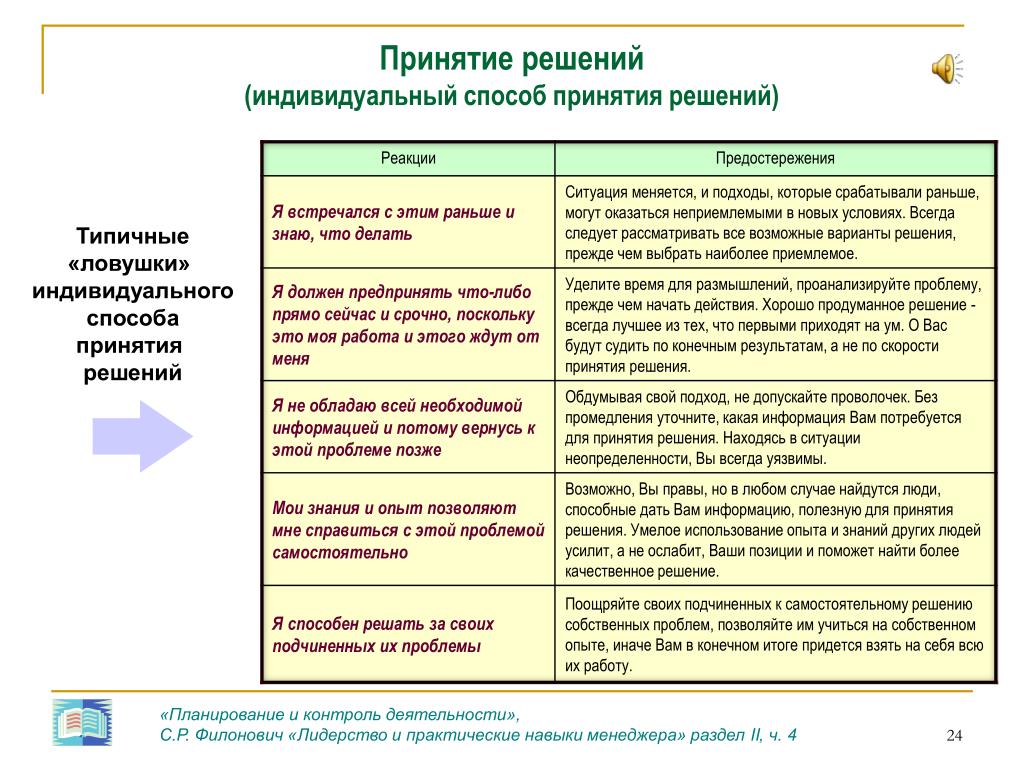 Принятие решений
(индивидуальный способ принятия решений)

Типичные «ловушки» индивидуального способа принятия решений

| Реакции | Предостережения |
|---|---|
| Я встречался с этим раньше и знаю, что делать | Ситуация меняется, и подходы, которые срабатывали раньше, могут оказаться неприемлемыми в новых условиях. Всегда следует рассматривать все возможные варианты решения, прежде чем выбрать наиболее приемлемое. |
| Я должен предпринять что-либо прямо сейчас и срочно, поскольку это моя работа и этого ждут от меня | Уделите время для размышлений, проанализируйте проблему, прежде чем начать действия. Хорошо продуманное решение - всегда лучшее из тех, что первыми приходят на ум. О Вас будут судить по конечным результатам, а не по скорости принятия решения. |
| Я не обладаю всей необходимой информацией и потому вернусь к этой проблеме позже | Обдумывая свой подход, не допускайте проволочек. Без промедления уточните, какая информация Вам потребуется для принятия решения. Находясь в ситуации неопределенности, Вы всегда уязвимы. |
| Мои знания и опыт позволяют мне справиться с этой проблемой самостоятельно | Возможно, Вы правы, но в любом случае найдутся люди, способные дать Вам информацию, полезную для принятия решения. Умелое использование опыта и знаний других людей усилит, а не ослабит, Ваши позиции и поможет найти более качественное решение. |
| Я способен решать за своих подчиненных их проблемы | Поощряйте своих подчиненных к самостоятельному решению собственных проблем, позволяйте им учиться на собственном опыте, иначе Вам в конечном итоге придется взять на себя всю их работу. |

«Планирование и контроль деятельности»,
С.Р. Филонович «Лидерство и практические навыки менеджера» раздел II, ч. 4

24